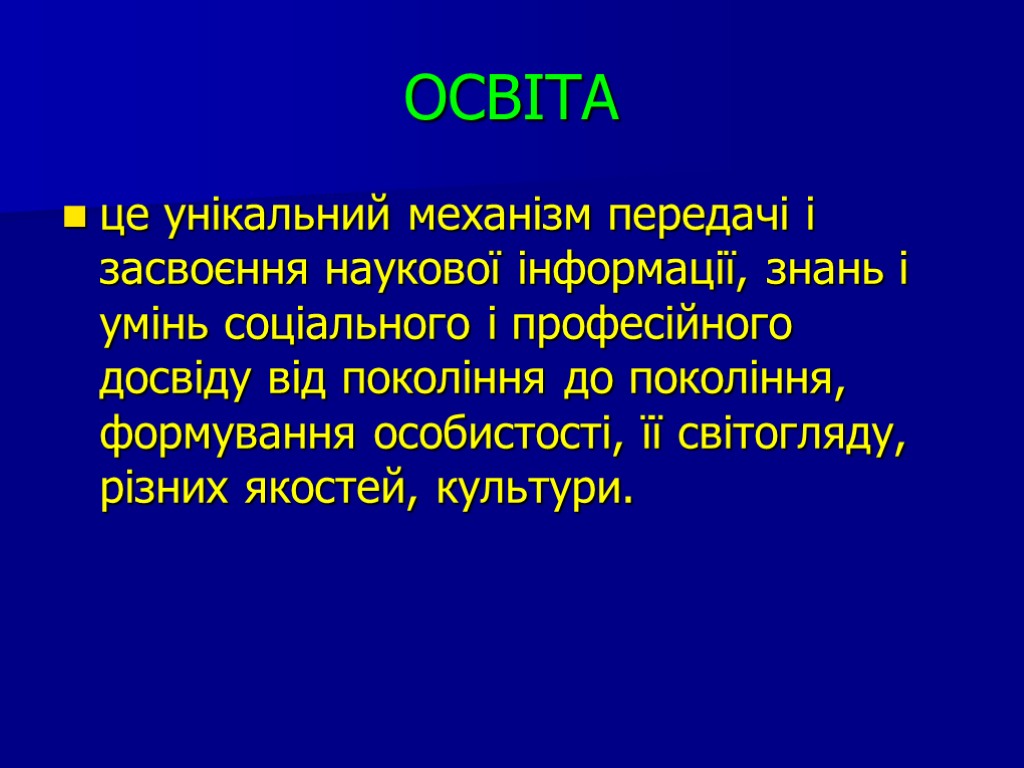 ОСВІТА

це унікальний механізм передачі і засвоєння наукової інформації, знань і умінь соціального і професійного досвіду від покоління до покоління, формування особистості, її світогляду, різних якостей, культури.